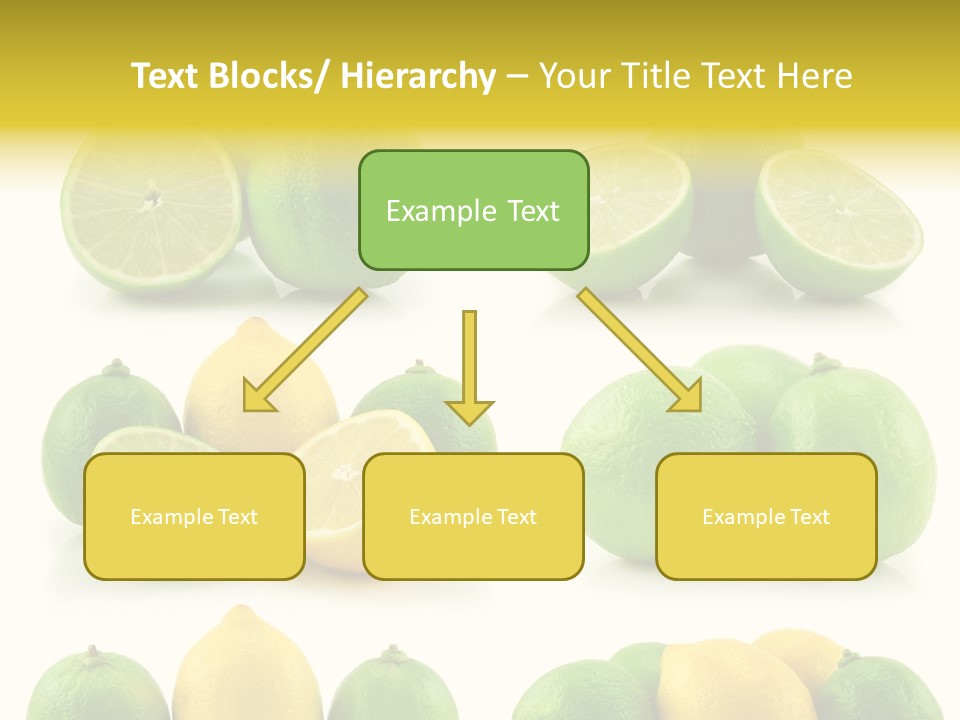 Text Blocks/ Hierarchy – Your Title Text Here

Example Text

Example Text

Example Text

Example Text